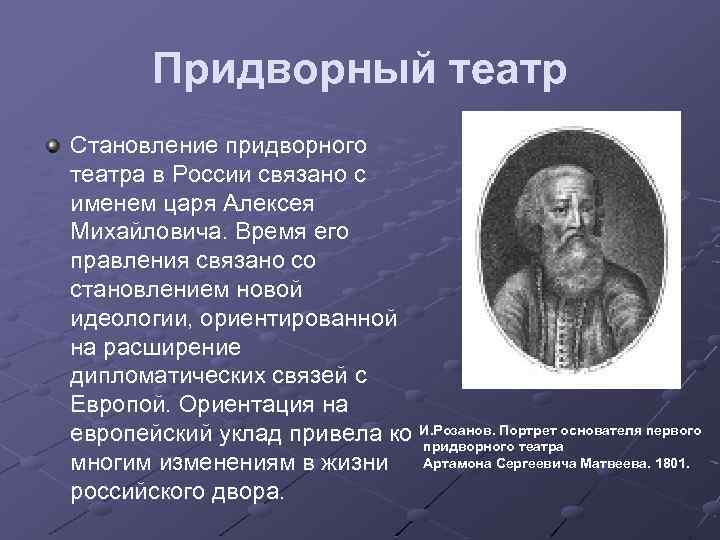 Придворный театр

Становление придворного театра в России связано с именем царя Алексея Михайловича. Время его правления связано со становлением новой идеологии, ориентированной на расширение дипломатических связей с Европой. Ориентация на европейский уклад привела ко многим изменениям в жизни российского двора.

И.Розанов. Портрет основателя первого придворного театра Артамона Сергеевича Матвеева. 1801.